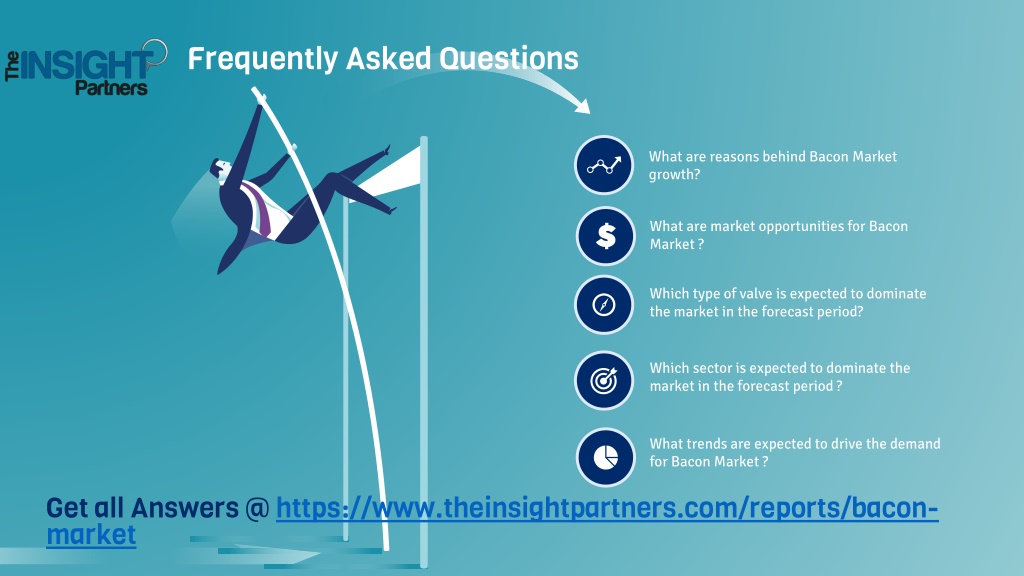 The INSIGHT Partners

Frequently Asked Questions

What are reasons behind Bacon Market growth?

What are market opportunities for Bacon Market ?

Which type of valve is expected to dominate the market in the forecast period?

Which sector is expected to dominate the market in the forecast period ?

What trends are expected to drive the demand for Bacon Market ?

Get all Answers @ https://www.theinsightpartners.com/reports/bacon-market